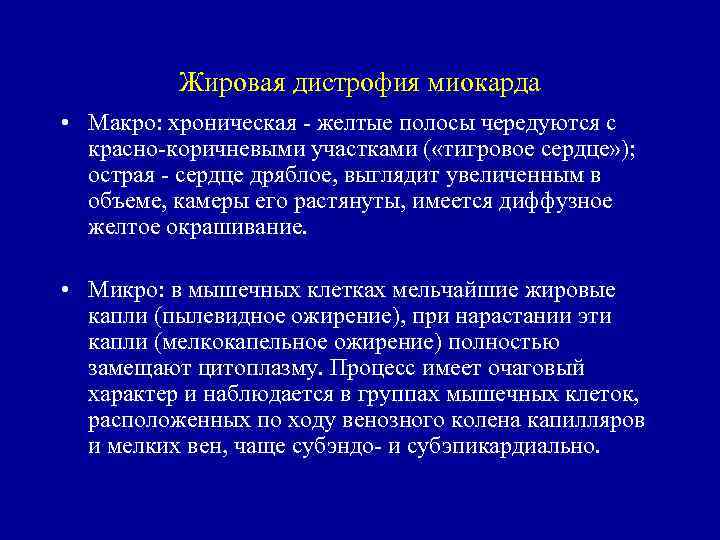 Жировая дистрофия миокарда

• Макро: хроническая - желтые полосы чередуются с красно-коричневыми участками («тигровое сердце»); острая - сердце дряблое, выглядит увеличенным в объеме, камеры его растянуты, имеется диффузное желтое окрашивание.

• Микро: в мышечных клетках мельчайшие жировые капли (пылевидное ожирение), при нарастании эти капли (мелкокапельное ожирение) полностью замещают цитоплазму. Процесс имеет очаговый характер и наблюдается в группах мышечных клеток, расположенных по ходу венозного колена капилляров и мелких вен, чаще субэндо- и субэпикардиально.